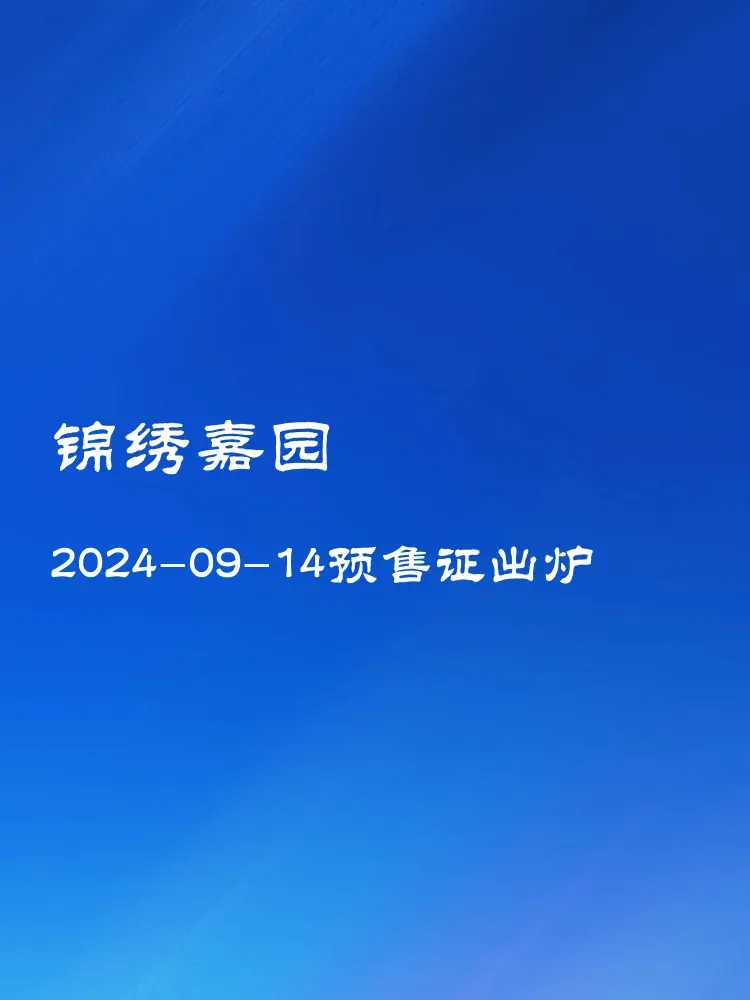 锦绣嘉园

2024-09-14预售证出炉